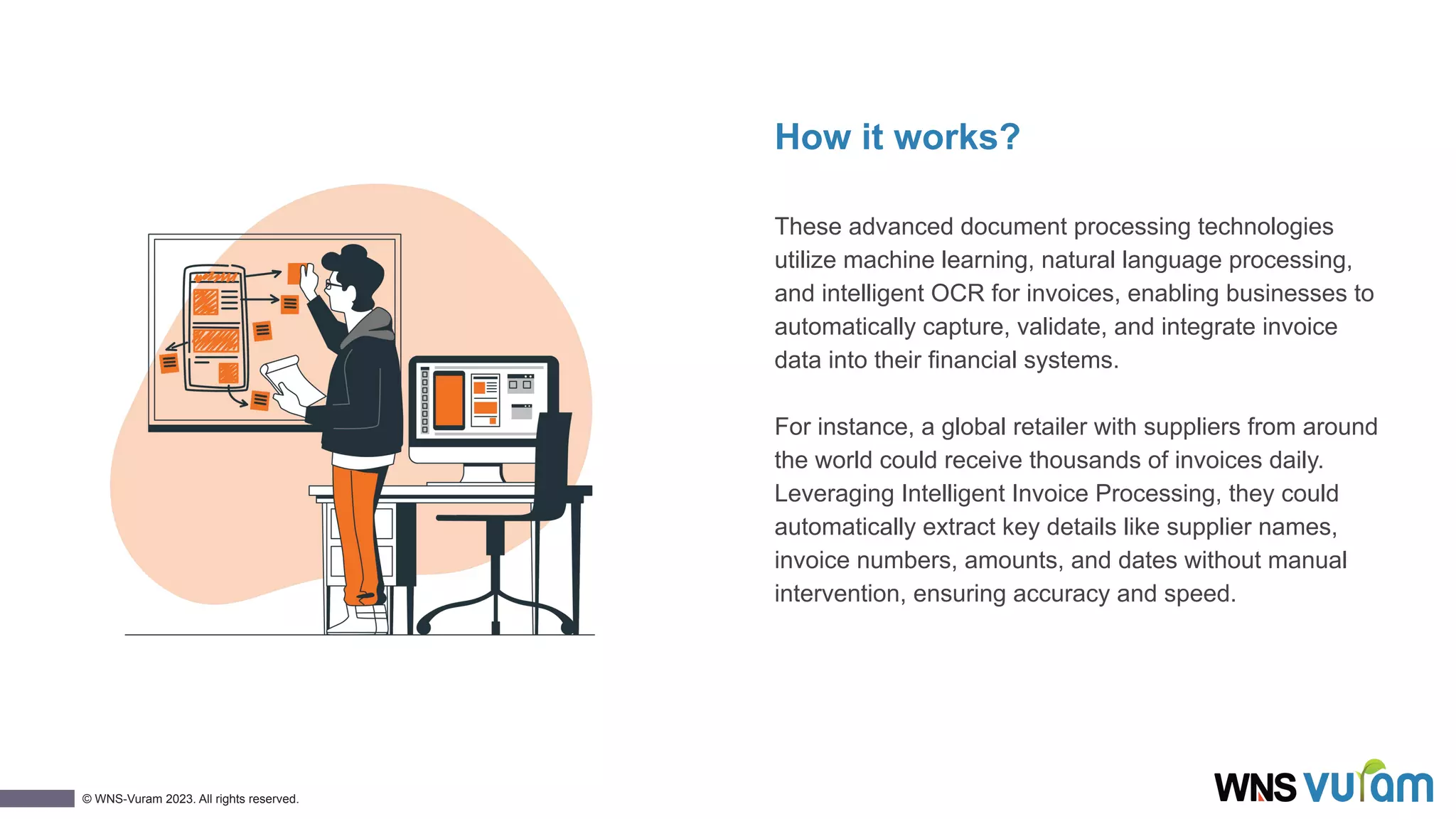 How it works?

These advanced document processing technologies utilize machine learning, natural language processing, and intelligent OCR for invoices, enabling businesses to automatically capture, validate, and integrate invoice data into their financial systems.

For instance, a global retailer with suppliers from around the world could receive thousands of invoices daily. Leveraging Intelligent Invoice Processing, they could automatically extract key details like supplier names, invoice numbers, amounts, and dates without manual intervention, ensuring accuracy and speed.

© WNS-Vuram 2023. All rights reserved.

WNS vuram